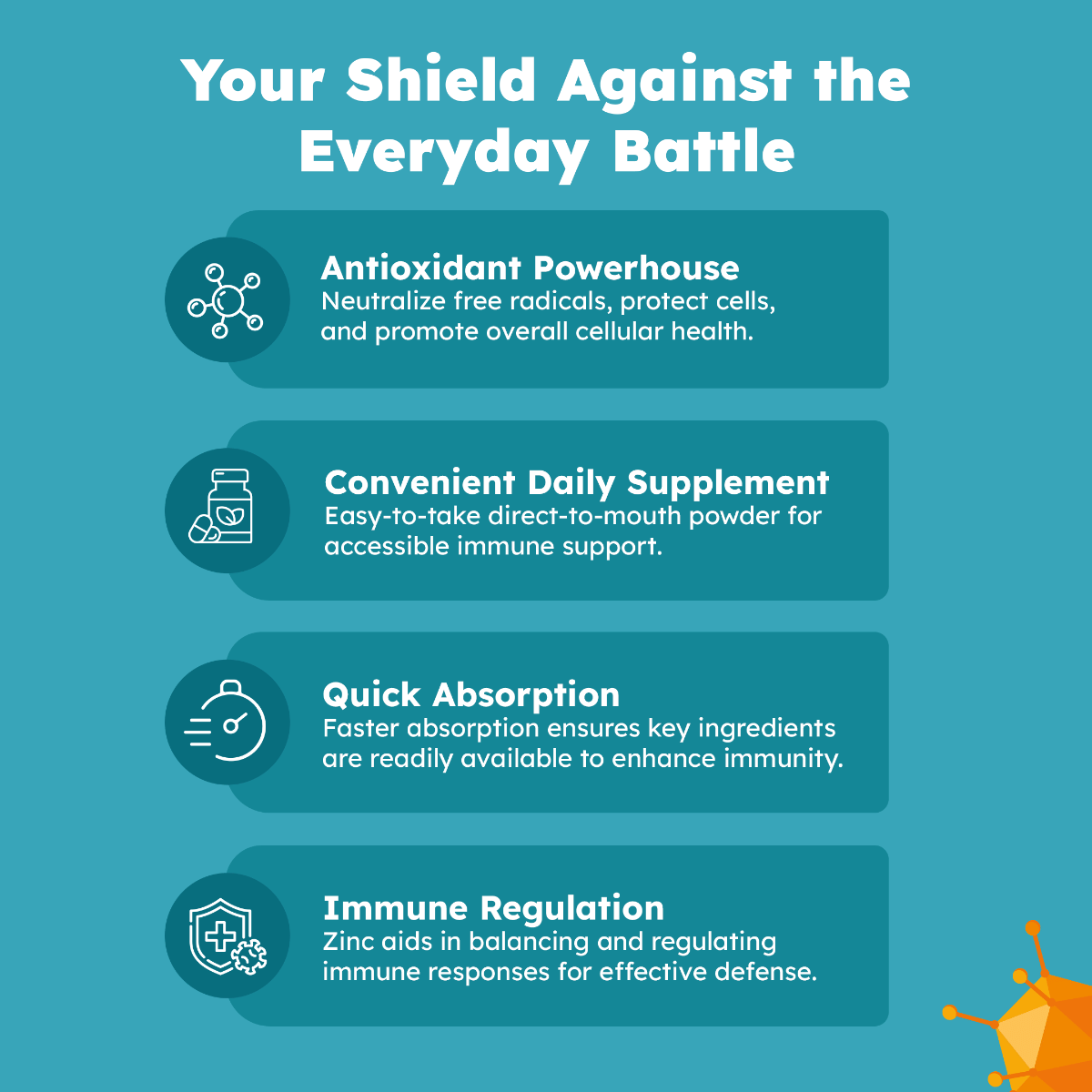 Your Shield Against the Everyday Battle

Antioxidant Powerhouse
Neutralize free radicals, protect cells, and promote overall cellular health.

Convenient Daily Supplement
Easy-to-take direct-to-mouth powder for accessible immune support.

Quick Absorption
Faster absorption ensures key ingredients are readily available to enhance immunity.

Immune Regulation
Zinc aids in balancing and regulating immune responses for effective defense.